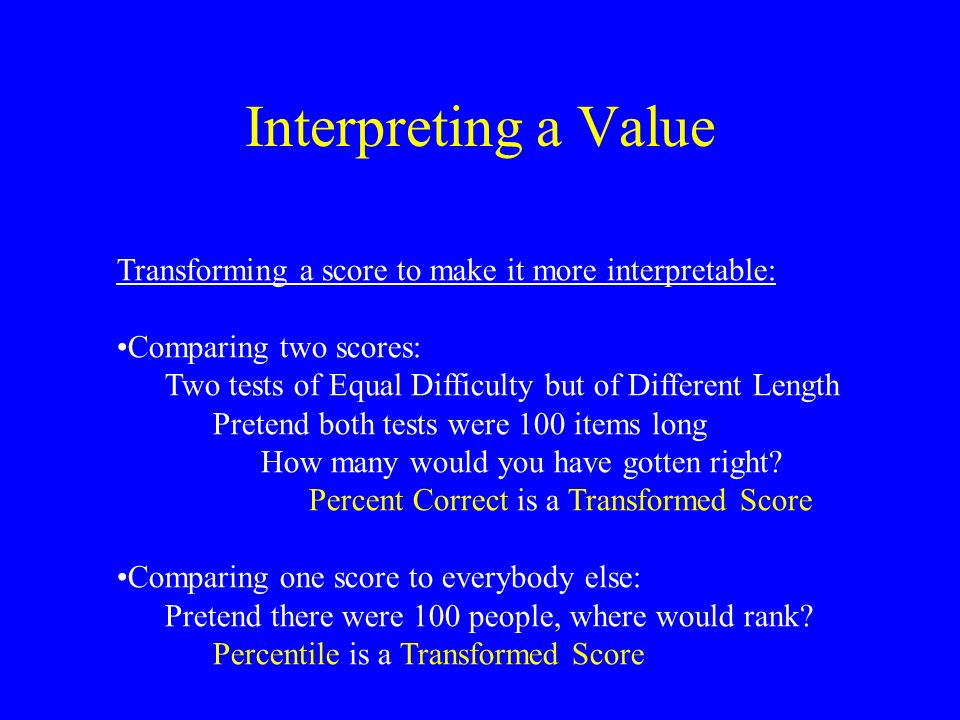 Interpreting a Value

Transforming a score to make it more interpretable:

•Comparing two scores:
Two tests of Equal Difficulty but of Different Length
Pretend both tests were 100 items long
How many would you have gotten right?
Percent Correct is a Transformed Score

•Comparing one score to everybody else:
Pretend there were 100 people, where would rank?
Percentile is a Transformed Score